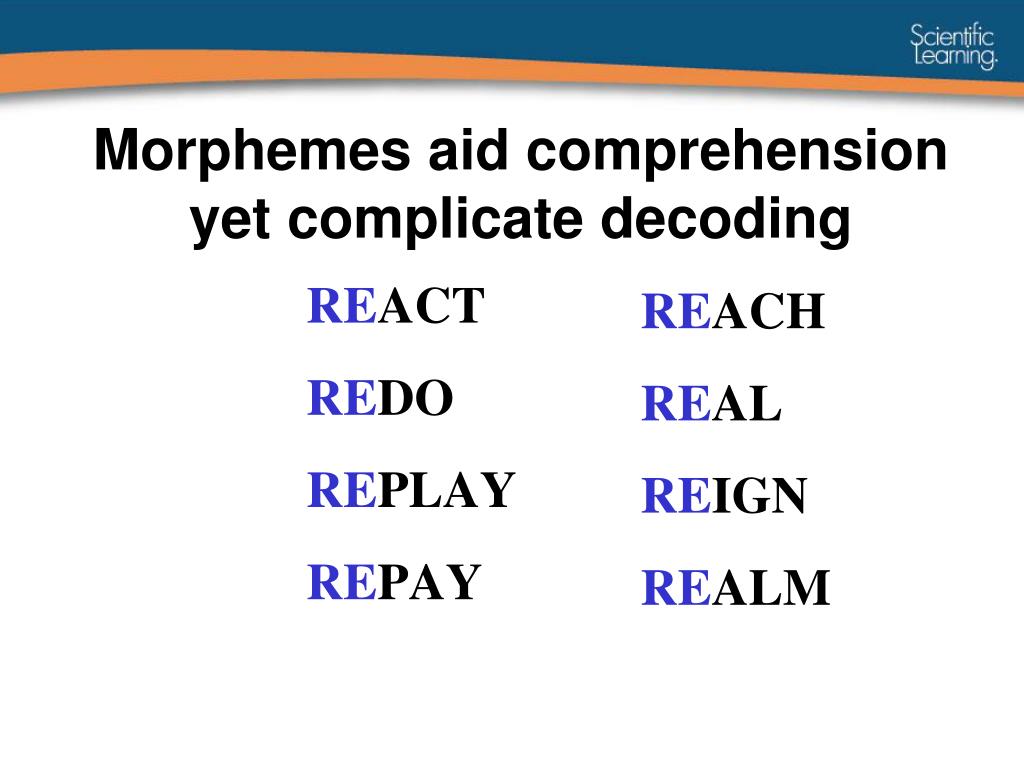 Scientific Learning.

Morphemes aid comprehension yet complicate decoding

REACT

REDO

REPLAY

REPAY

REACH

REAL

REIGN

REALM